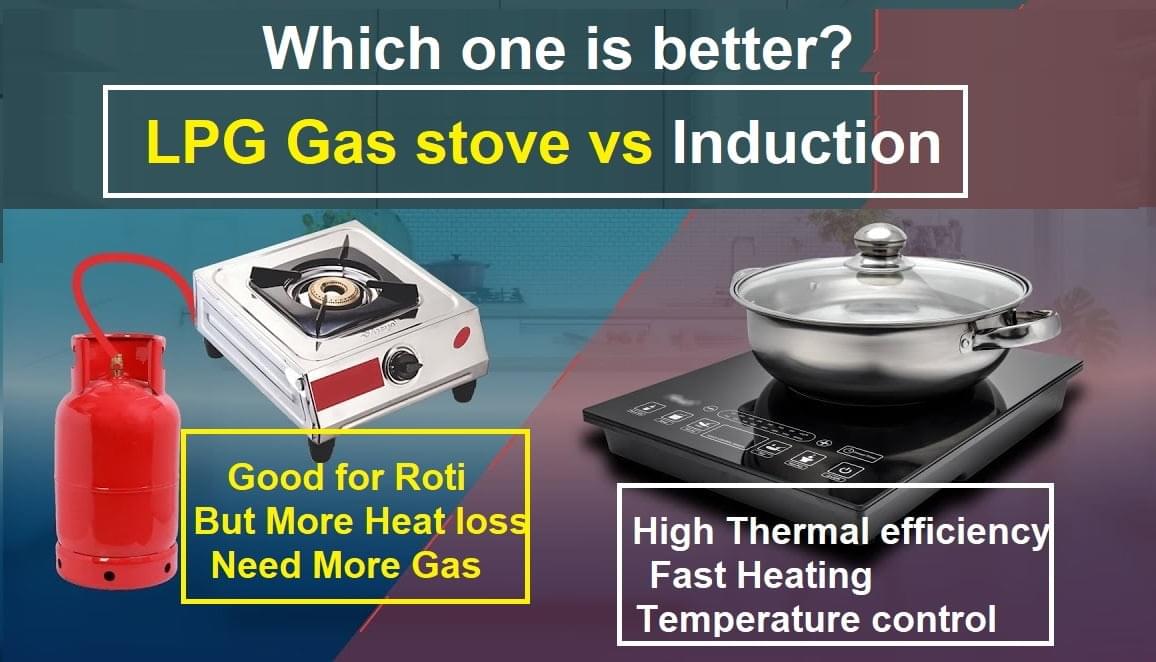 Which one is better?

LPG Gas stove vs Induction

Good for Roti
But More Heat loss
Need More Gas

High Thermal efficiency
Fast Heating
Temperature control